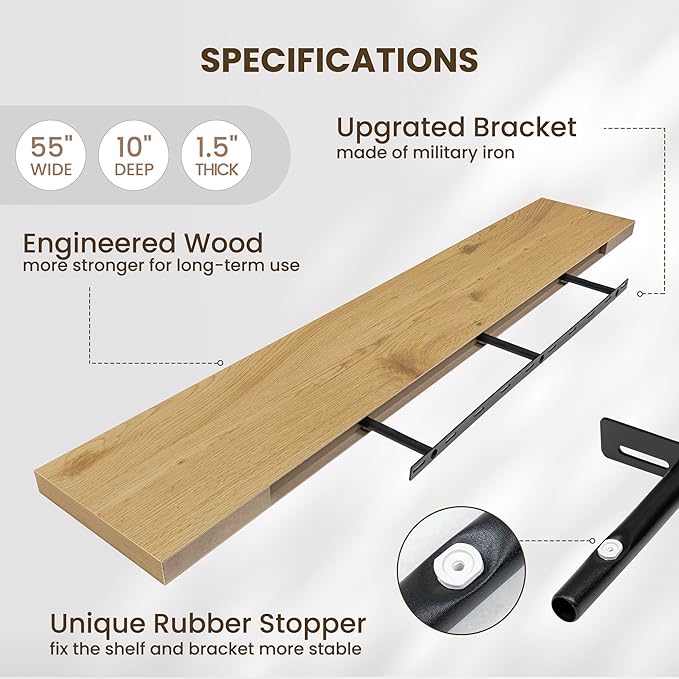 SPECIFICATIONS

55" WIDE

10" DEEP

1.5" THICK

Upgrated Bracket
made of military iron

Engineered Wood
more stronger for long-term use

Unique Rubber Stopper
fix the shelf and bracket more stable